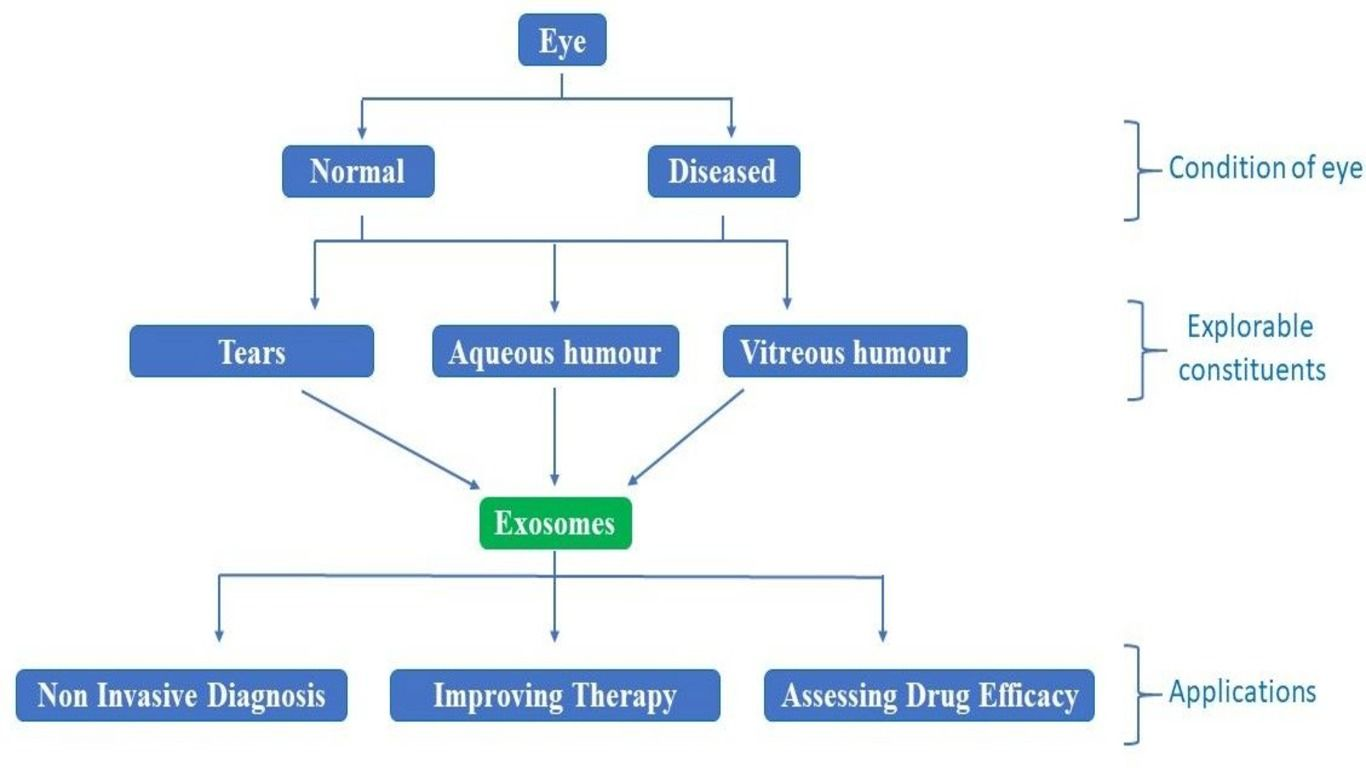 Eye

Normal

Diseased

Condition of eye

Tears

Aqueous humour

Vitreous humour

Explorable constituents

Exosomes

Non Invasive Diagnosis

Improving Therapy

Assessing Drug Efficacy

Applications